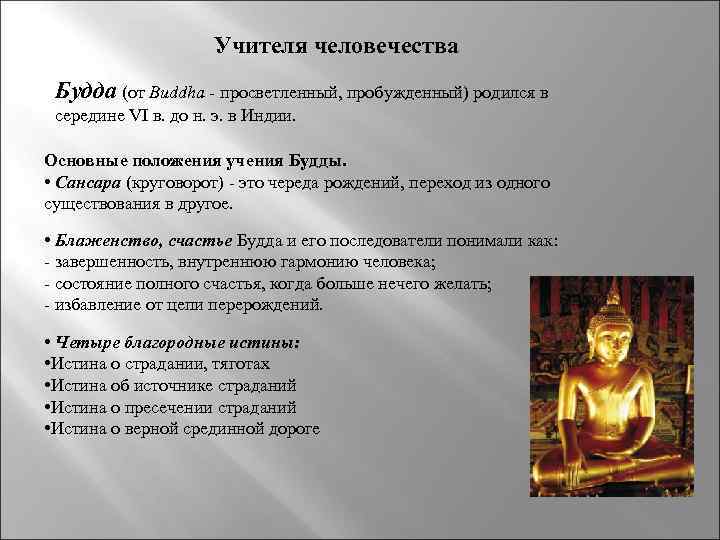 Учителя человечества

Будда (от Buddha - просветленный, пробужденный) родился в середине VI в. до н. э. в Индии.

Основные положения учения Будды.
• Сансара (круговорот) - это череда рождений, переход из одного существования в другое.

• Блаженство, счастье Будда и его последователи понимали как:
- завершенность, внутреннюю гармонию человека;
- состояние полного счастья, когда больше нечего желать;
- избавление от цепи перерождений.

• Четыре благородные истины:
•Истина о страдании, тяготах
•Истина об источнике страданий
•Истина о пресечении страданий
•Истина о верной срединной дороге